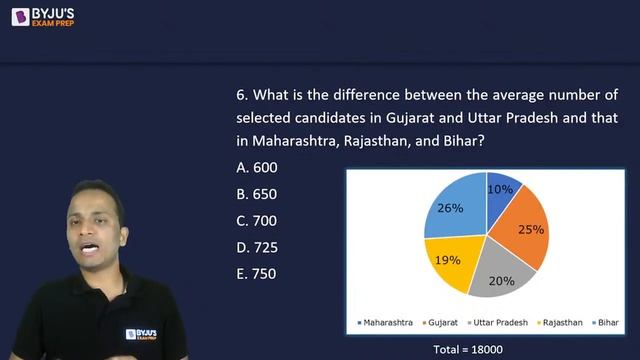 BYJU'S EXAM PREP

6. What is the difference between the average number of selected candidates in Gujarat and Uttar Pradesh and that in Maharashtra, Rajasthan, and Bihar?

A. 600
B. 650
C. 700
D. 725
E. 750

10%
25%
20%
19%
26%

Maharashtra Gujarat Uttar Pradesh Rajasthan Bihar

Total = 18000

BYJU'S EXAM PREP